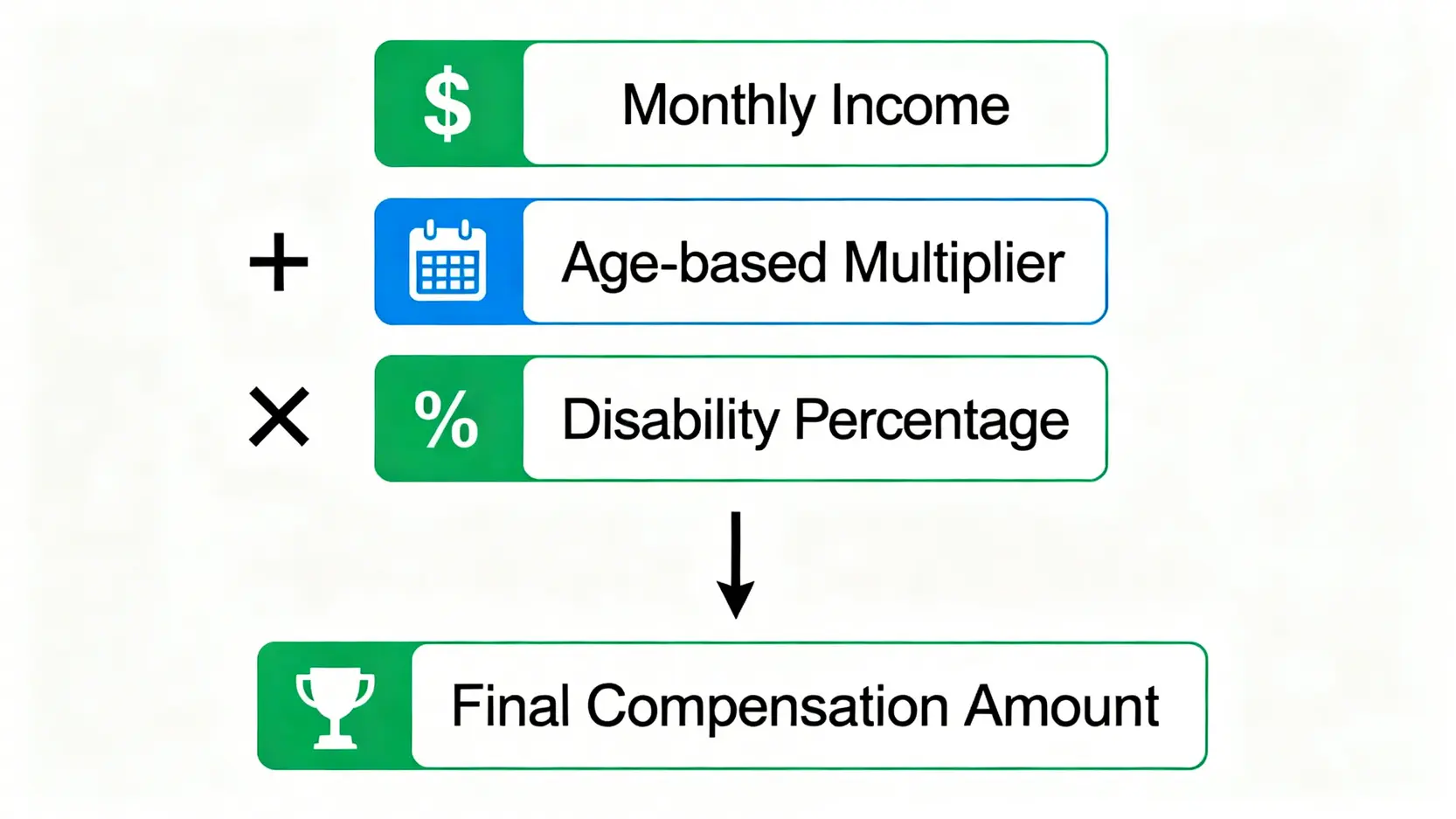 $ Monthly Income

+ Age-based Multiplier

× % Disability Percentage

Final Compensation Amount